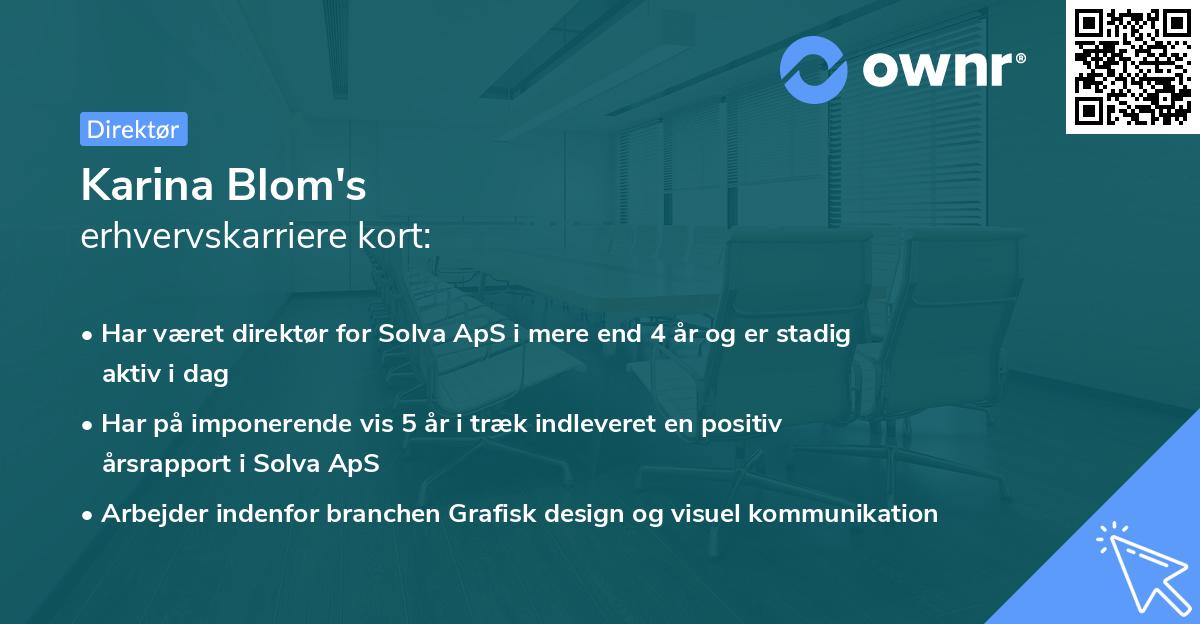 ownr®

Direktør

Karina Blom's
erhvervskarriere kort:

• Har været direktør for Solva ApS i mere end 4 år og er stadig aktiv i dag

• Har på imponerende vis 5 år i træk indleveret en positiv årsrapport i Solva ApS

• Arbejder indenfor branchen Grafisk design og visuel kommunikation